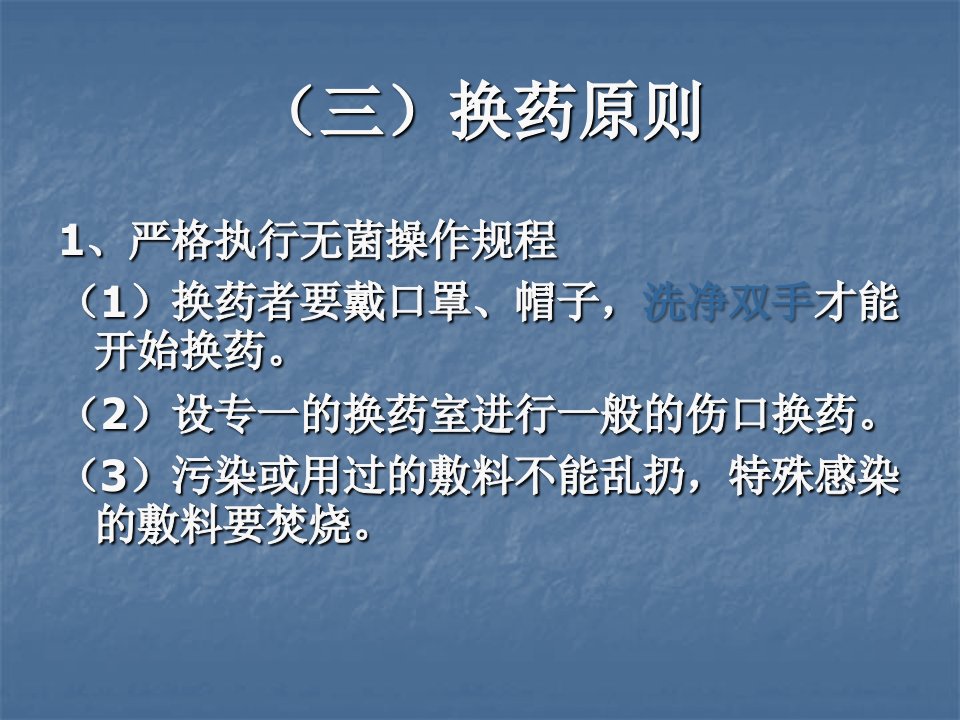 （三）换药原则

1、严格执行无菌操作规程

（1）换药者要戴口罩、帽子，洗净双手才能开始换药。

（2）设专一的换药室进行一般的伤口换药。

（3）污染或用过的敷料不能乱扔，特殊感染的敷料要焚烧。